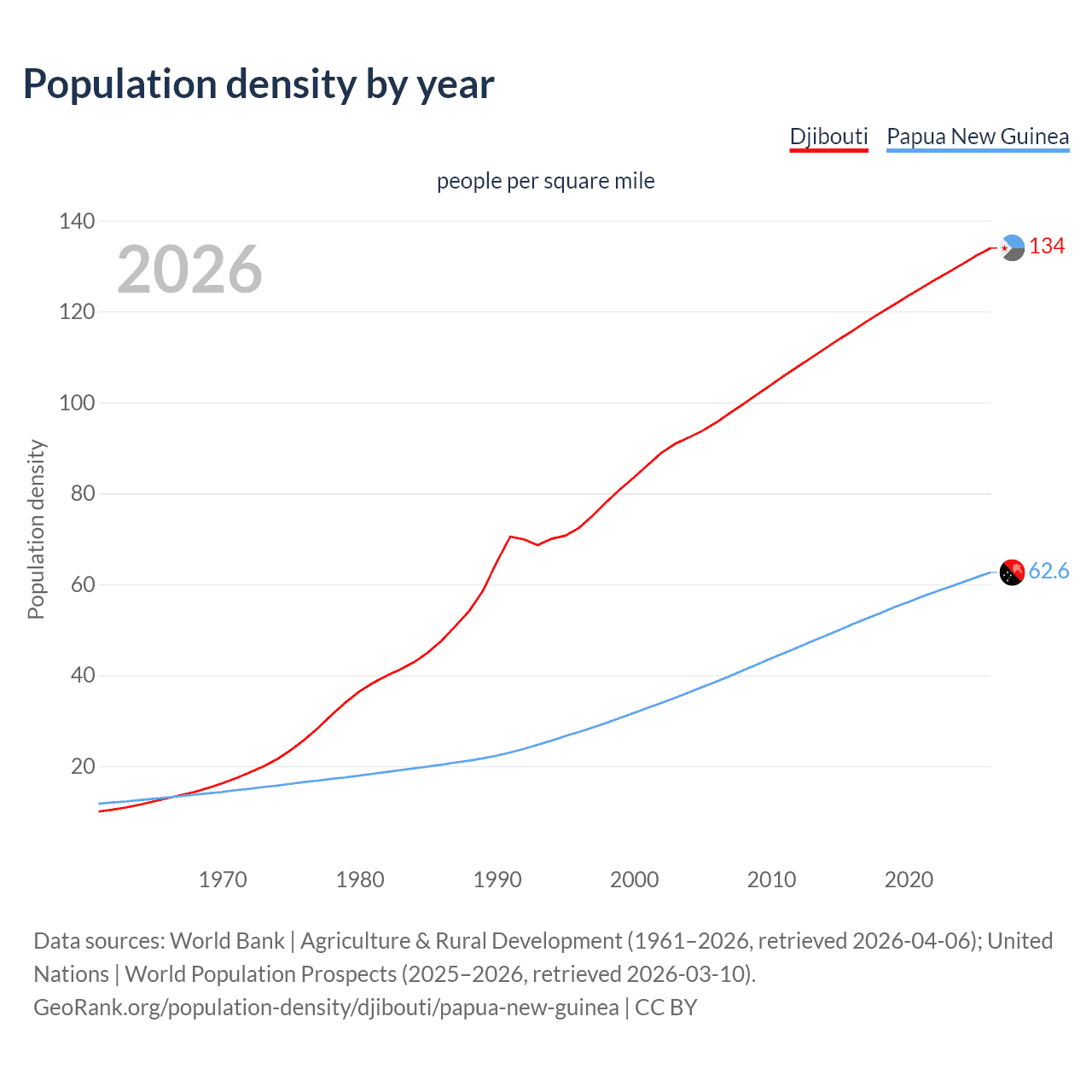 Population density by year

Djibouti Papua New Guinea

people per square mile

2026

Population density

140
120
100
80
60
40
20

134
62.6

1970 1980 1990 2000 2010 2020

Data sources: World Bank | Agriculture & Rural Development (1961–2026, retrieved 2026-04-06); United Nations | World Population Prospects (2025–2026, retrieved 2026-03-10).
GeoRank.org/population-density/djibouti/papua-new-guinea | CC BY